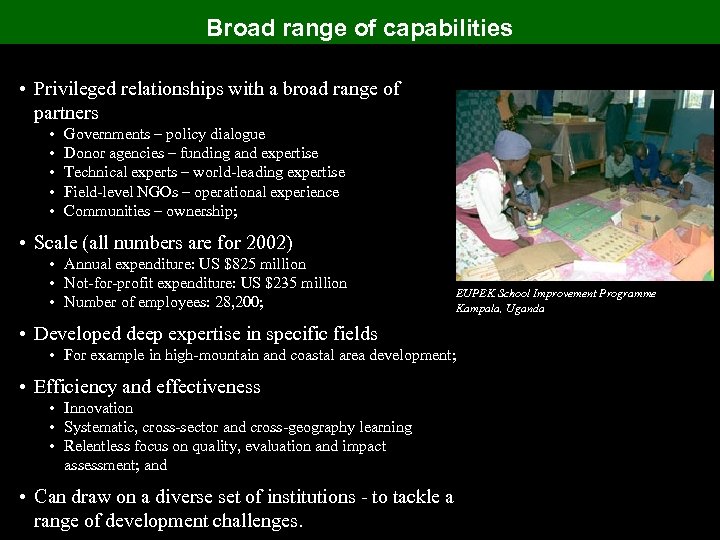 Broad range of capabilities

• Privileged relationships with a broad range of partners
  • Governments – policy dialogue
  • Donor agencies – funding and expertise
  • Technical experts – world-leading expertise
  • Field-level NGOs – operational experience
  • Communities – ownership;

• Scale (all numbers are for 2002)
  • Annual expenditure: US $825 million
  • Not-for-profit expenditure: US $235 million
  • Number of employees: 28,200;

• Developed deep expertise in specific fields
  • For example in high-mountain and coastal area development;

• Efficiency and effectiveness
  • Innovation
  • Systematic, cross-sector and cross-geography learning
  • Relentless focus on quality, evaluation and impact assessment; and

• Can draw on a diverse set of institutions - to tackle a range of development challenges.

EUPEK School Improvement Programme
Kampala, Uganda